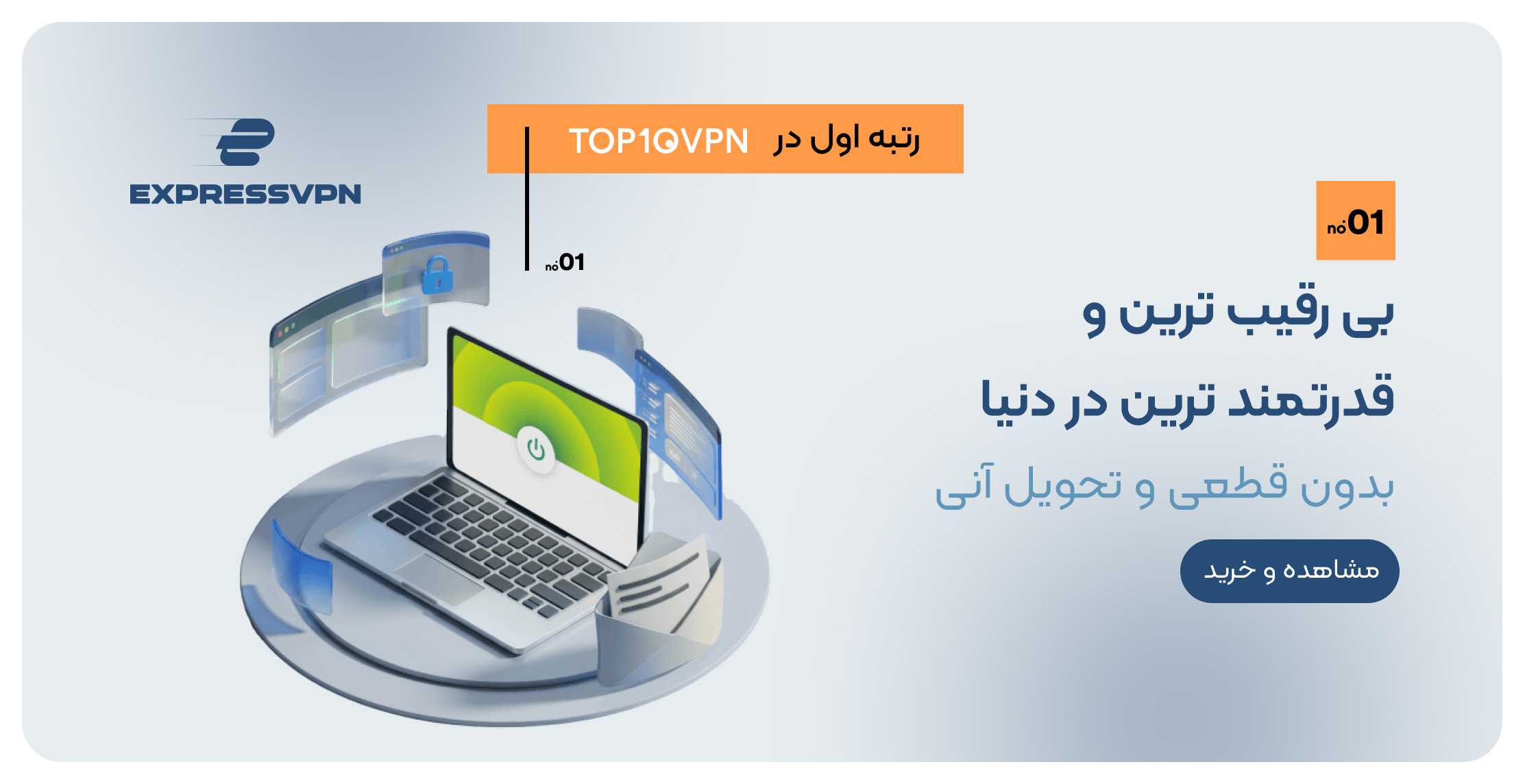 EXPRESSVPN

رتبه اول در TOP10VPN

no01

no01

بی رقیب ترین و

قدرتمند ترین در دنیا

بدون قطعی و تحویل آنی

مشاهده و خرید